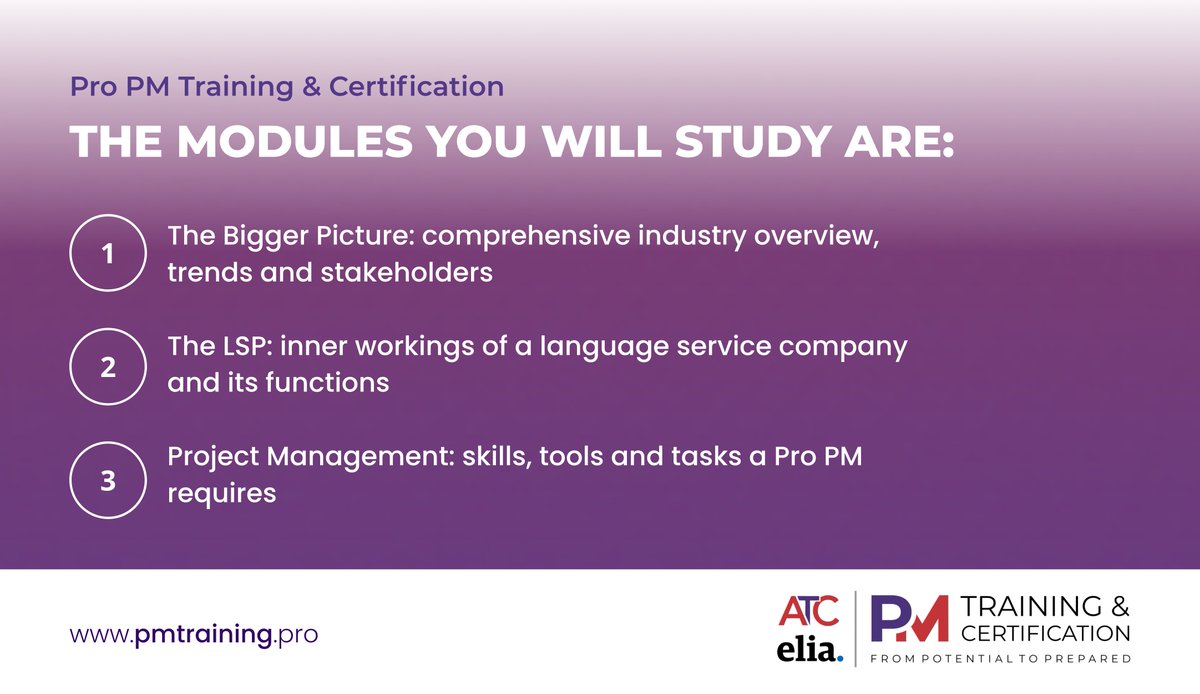 Pro PM Training & Certification

THE MODULES YOU WILL STUDY ARE:

1 The Bigger Picture: comprehensive industry overview, trends and stakeholders

2 The LSP: inner workings of a language service company and its functions

3 Project Management: skills, tools and tasks a Pro PM requires

www.pmtraining.pro

ATC elia.

PM TRAINING & CERTIFICATION
FROM POTENTIAL TO PREPARED